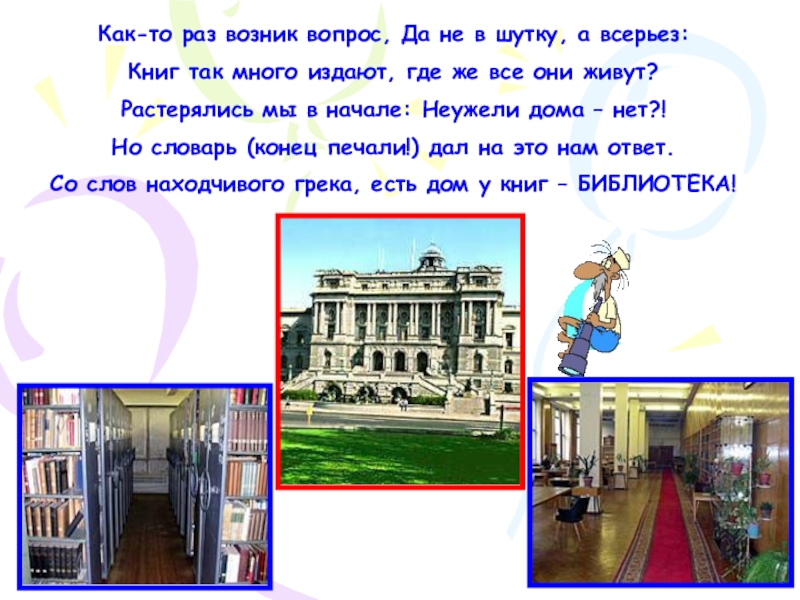 Как-то раз возник вопрос, Да не в шутку, а всерьез:

Книг так много издают, где же все они живут?

Растерялись мы в начале: Неужели дома – нет?!

Но словарь (конец печали!) дал на это нам ответ.

Со слов находчивого грека, есть дом у книг – БИБЛИОТЕКА!